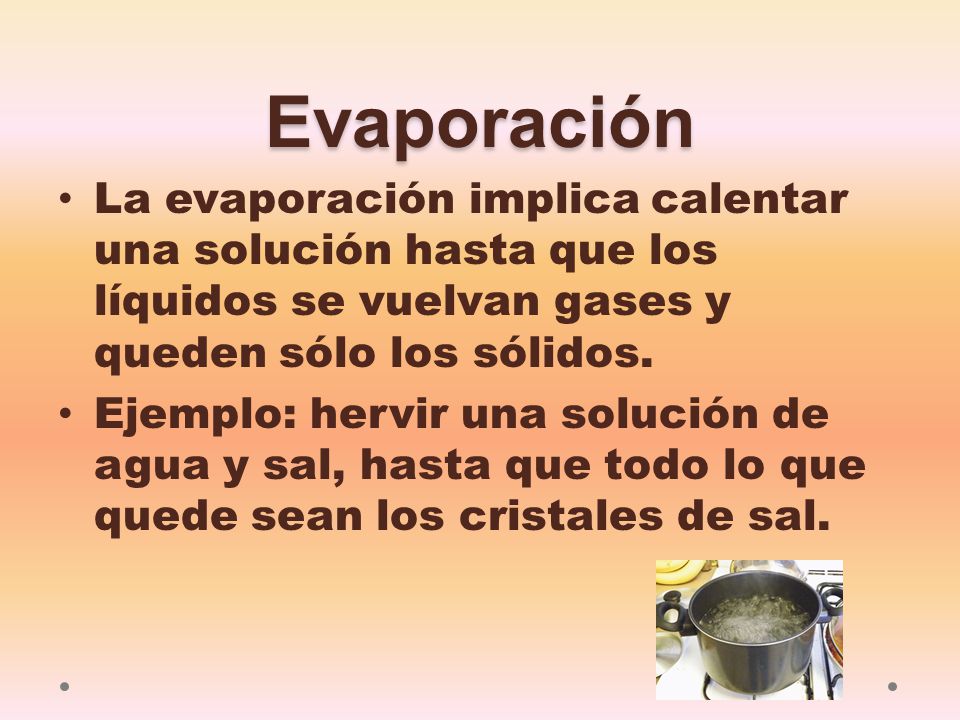 Evaporación

• La evaporación implica calentar una solución hasta que los líquidos se vuelvan gases y queden sólo los sólidos.

• Ejemplo: hervir una solución de agua y sal, hasta que todo lo que quede sean los cristales de sal.